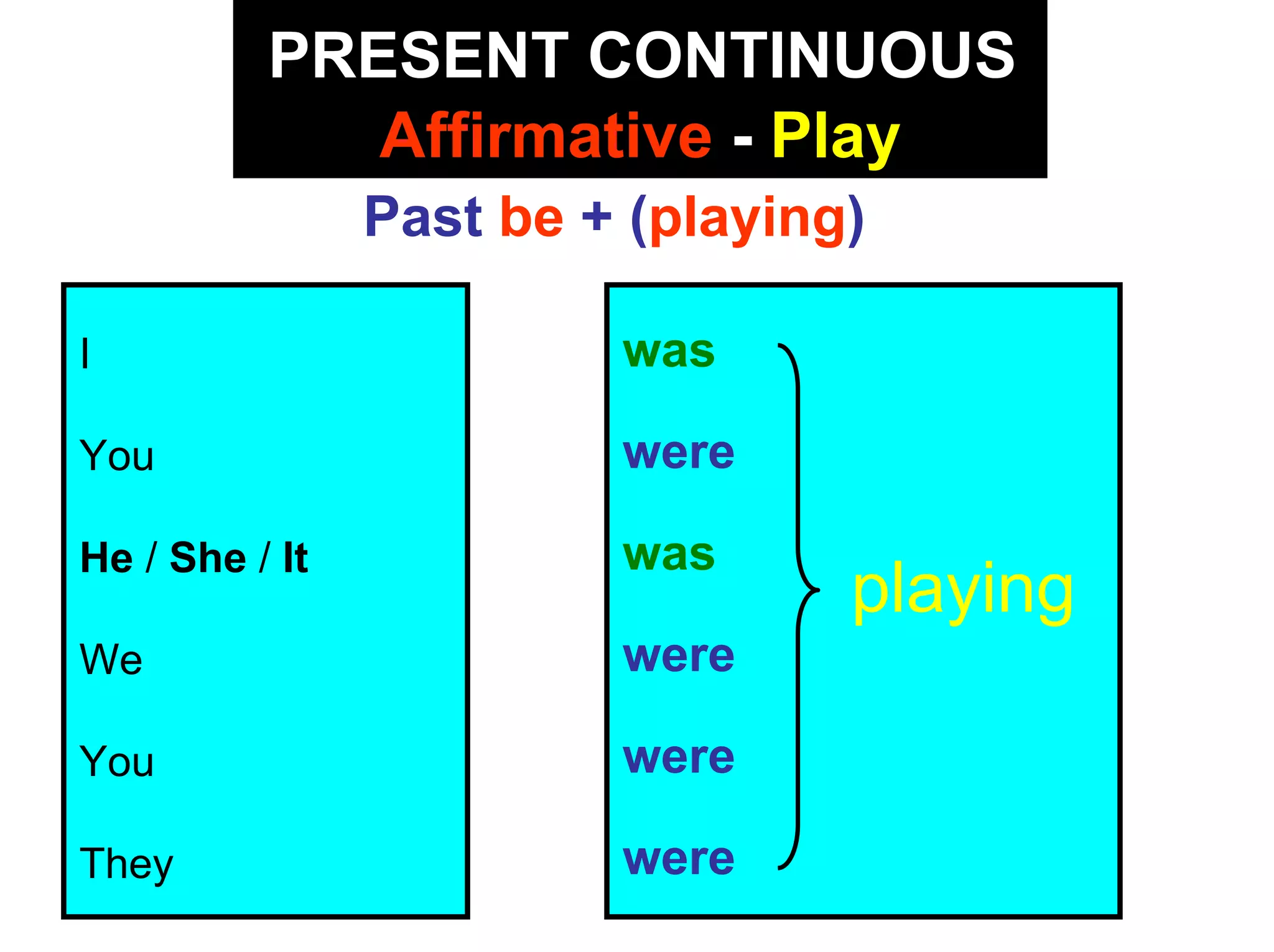 PRESENT CONTINUOUS
Affirmative - Play

Past be + (playing)

I

You

He / She / It

We

You

They

was

were

was

were

were

were

playing